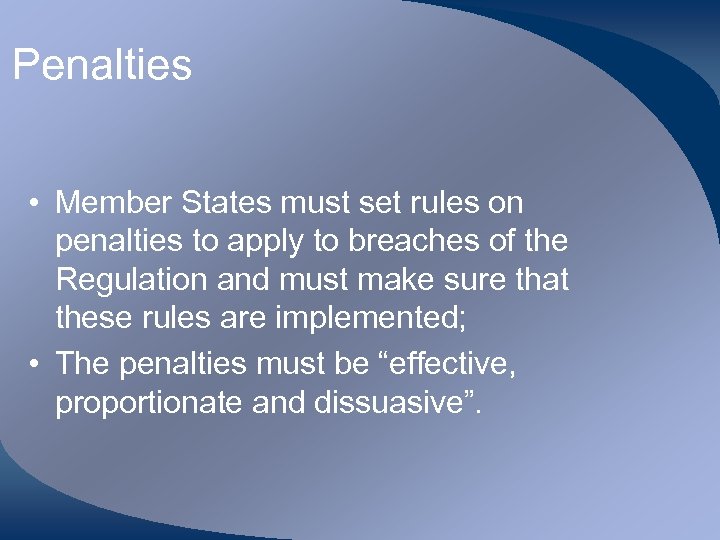 Penalties

• Member States must set rules on penalties to apply to breaches of the Regulation and must make sure that these rules are implemented;
• The penalties must be “effective, proportionate and dissuasive”.